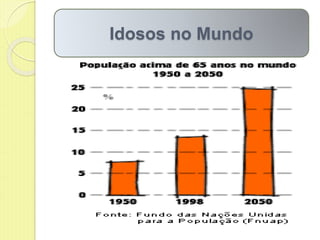 Idosos no Mundo

População acima de 65 anos no mundo
1950 a 2050

25
%
20
15
10
5
0
1950
1998
2050

Fonte: Fundo das Nações Unidas para a População (Fnuap)